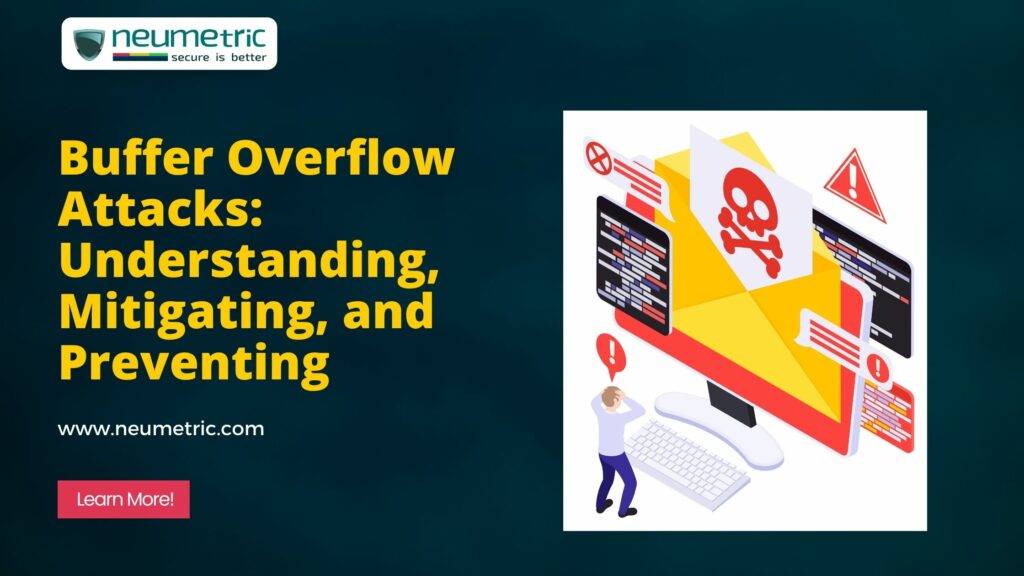 neumetric
secure is better

Buffer Overflow Attacks: Understanding, Mitigating, and Preventing

www.neumetric.com

Learn More!